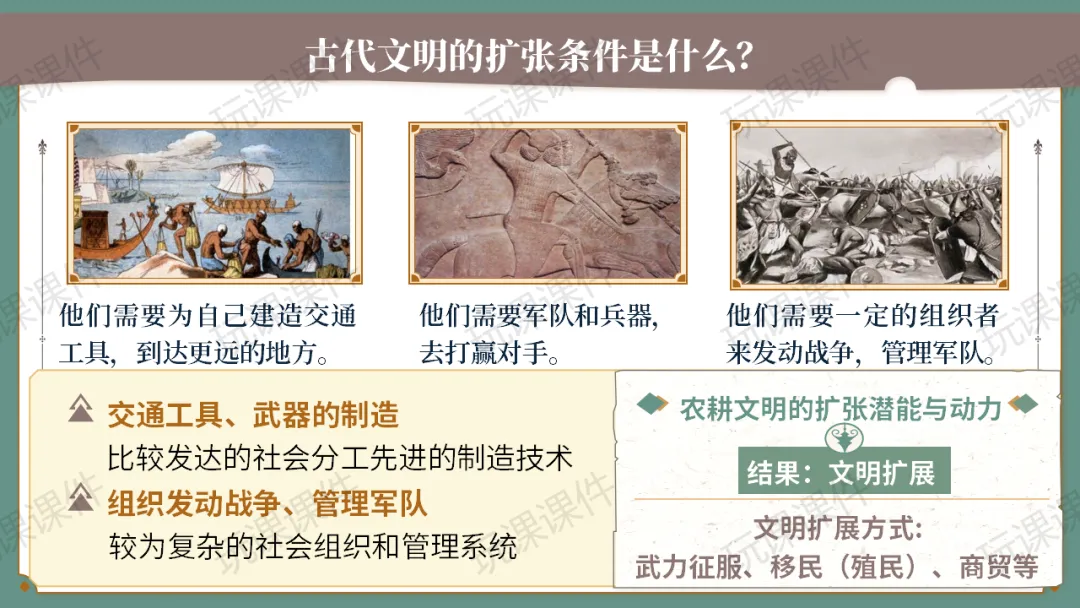 古代文明的扩张条件是什么?

他们需要为自己建造交通工具，到达更远的地方。

他们需要军队和兵器，去打赢对手。

他们需要一定的组织者来发动战争，管理军队。

交通工具、武器的制造
比较发达的社会分工先进的制造技术

组织发动战争、管理军队
较为复杂的社会组织和管理系统

农耕文明的扩张潜能与动力

结果：文明扩展

文明扩展方式：
武力征服、移民（殖民）、商贸等

玩课课件